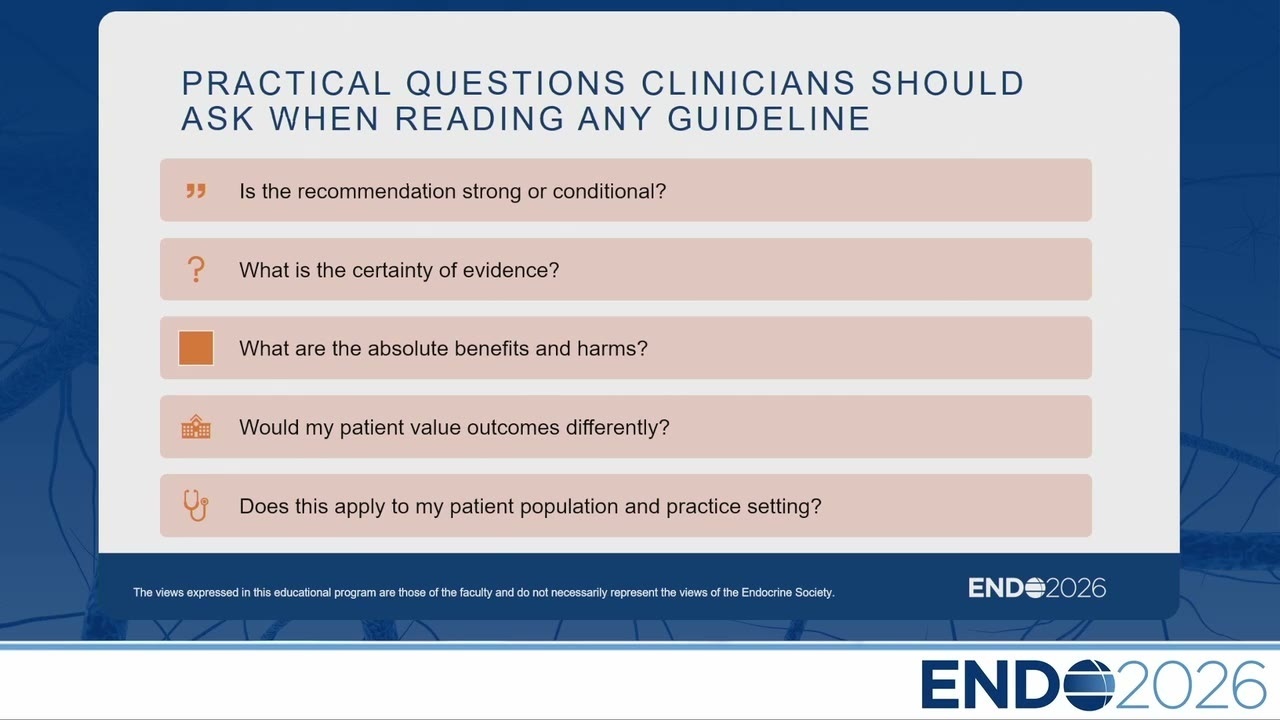 PRACTICAL QUESTIONS CLINICIANS SHOULD ASK WHEN READING ANY GUIDELINE

Is the recommendation strong or conditional?

What is the certainty of evidence?

What are the absolute benefits and harms?

Would my patient value outcomes differently?

Does this apply to my patient population and practice setting?

The views expressed in this educational program are those of the faculty and do not necessarily represent the views of the Endocrine Society.

ENDO2026

ENDO2026